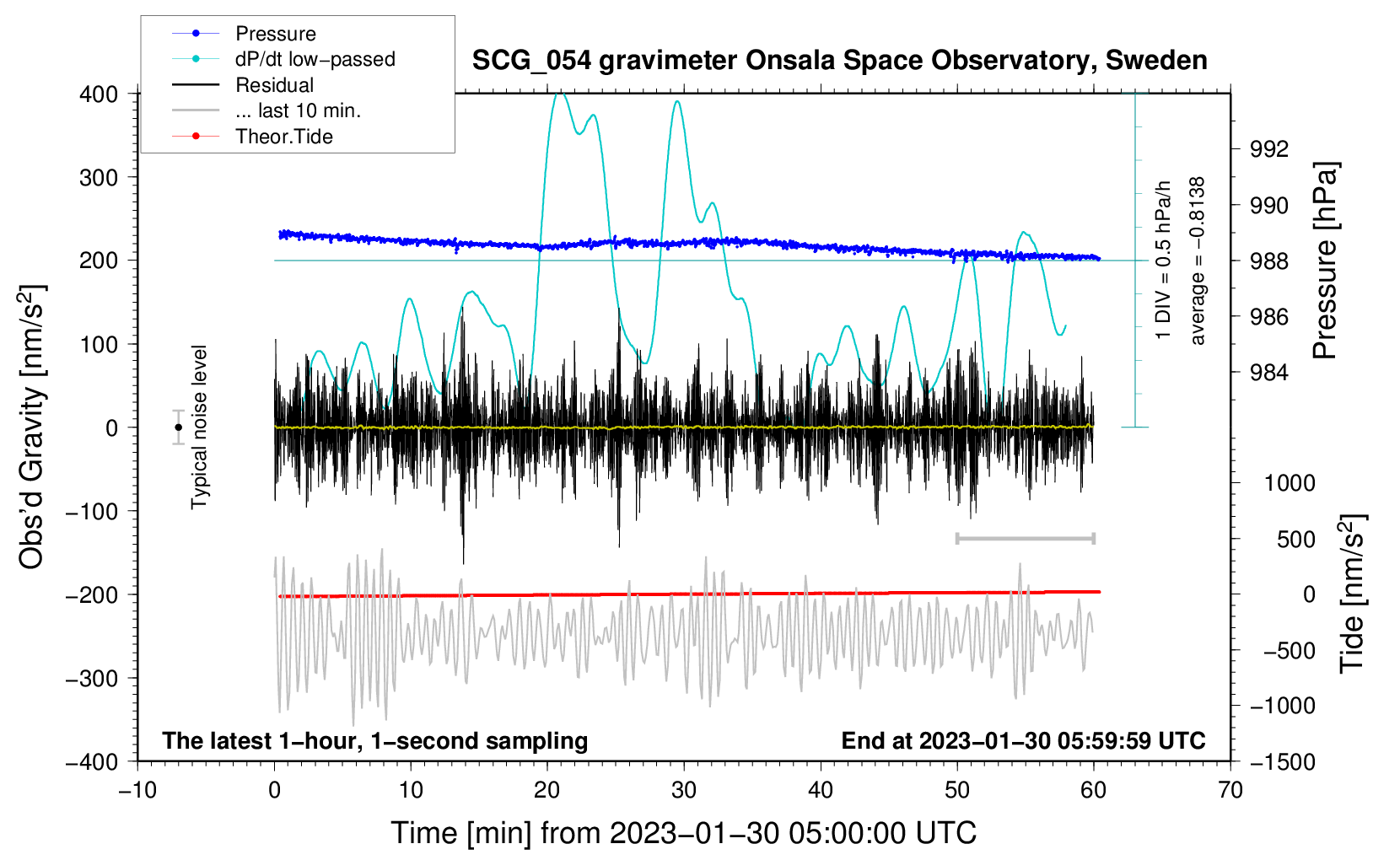 Pressure
dP/dt low−passed
Residual
... last 10 min.
Theor.Tide

SCG_054 gravimeter Onsala Space Observatory, Sweden

400
300
200
100
0
−100
−200
−300
−400

Obs'd Gravity [nm/s$^2$]

Typical noise level

1 DIV = 0.5 hPa/h
average = −0.8138

992
990
988
986
984

Pressure [hPa]

1000
500
0
−500
−1000
−1500

Tide [nm/s$^2$]

The latest 1−hour, 1−second sampling
End at 2023−01−30 05:59:59 UTC

−10
0
10
20
30
40
50
60
70

Time [min] from 2023−01−30 05:00:00 UTC